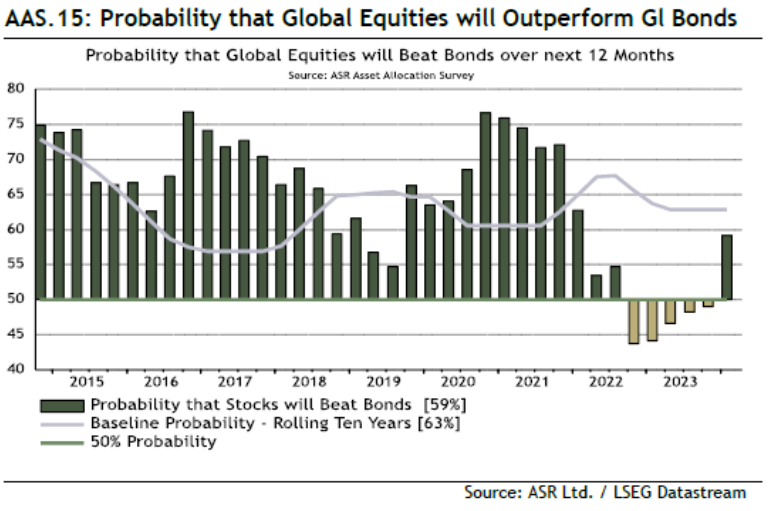 AAS.15: Probability that Global Equities will Outperform Gl Bonds

Probability that Global Equities will Beat Bonds over next 12 Months
Source: ASR Asset Allocation Survey

80
75
70
65
60
55
50
45
40

2015 2016 2017 2018 2019 2020 2021 2022 2023

Probability that Stocks will Beat Bonds [59%]
Baseline Probability - Rolling Ten Years [63%]
50% Probability

Source: ASR Ltd. / LSEG Datastream